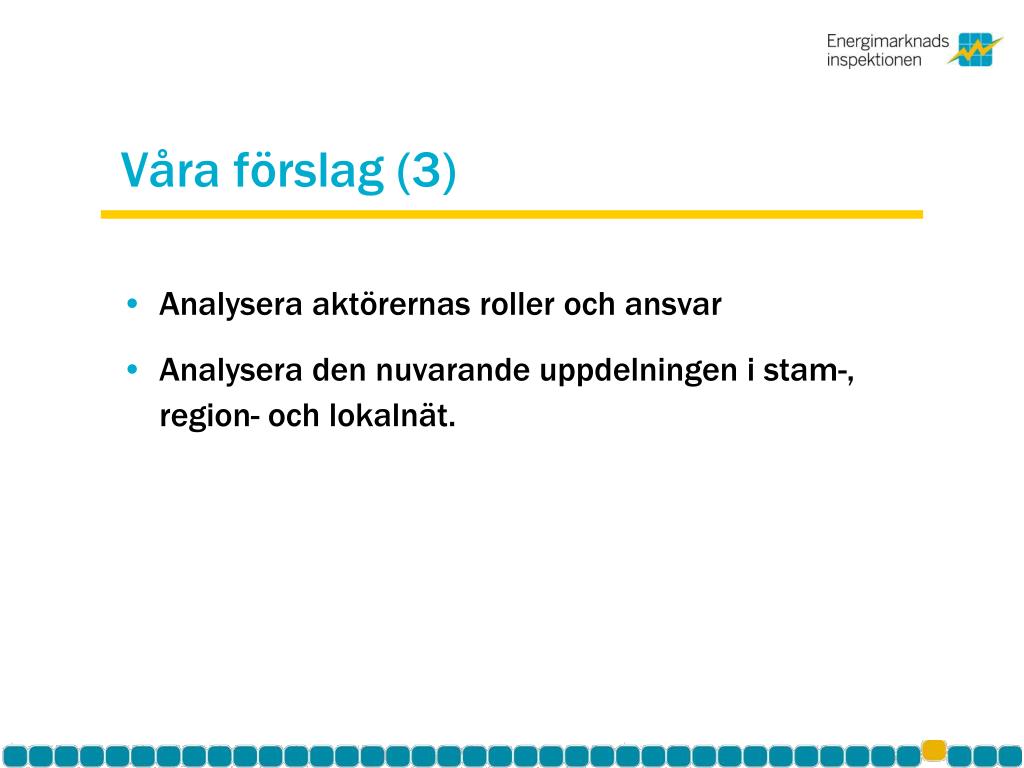 Energimarknads inspektionen

Våra förslag (3)

• Analysera aktörernas roller och ansvar

• Analysera den nuvarande uppdelningen i stam-, region- och lokalnät.